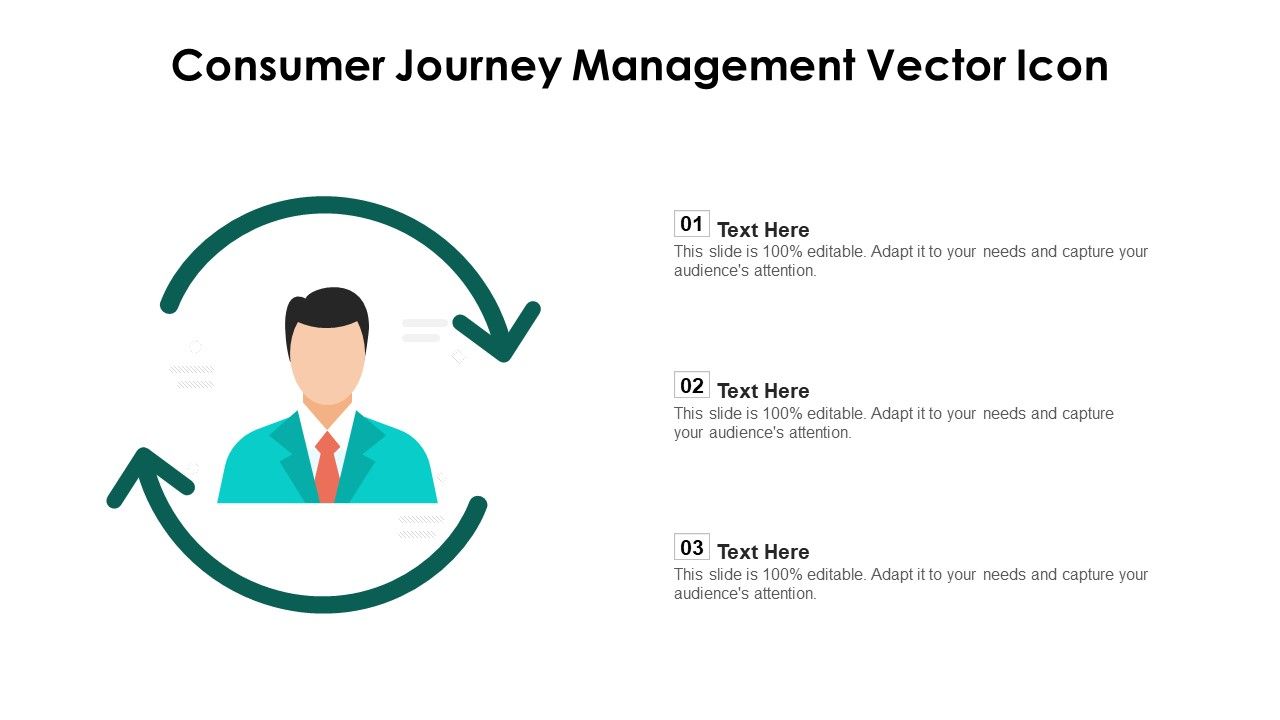 Consumer Journey Management Vector Icon

01 Text Here
This slide is 100% editable. Adapt it to your needs and capture your audience's attention.

02 Text Here
This slide is 100% editable. Adapt it to your needs and capture your audience's attention.

03 Text Here
This slide is 100% editable. Adapt it to your needs and capture your audience's attention.